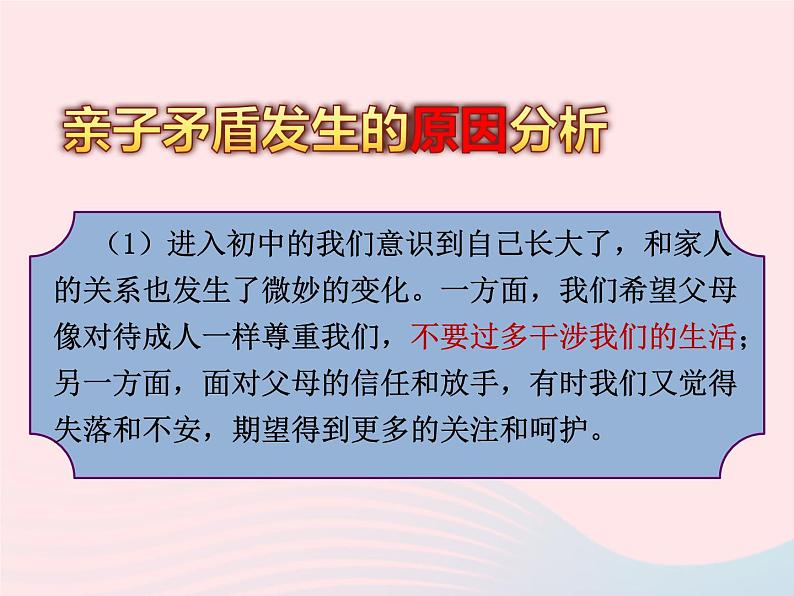 亲子矛盾发生的原因分析

（1）进入初中的我们意识到自己长大了，和家人的关系也发生了微妙的变化。一方面，我们希望父母像对待成人一样尊重我们，不要过多干涉我们的生活；另一方面，面对父母的信任和放手，有时我们又觉得失落和不安，期望得到更多的关注和呵护。